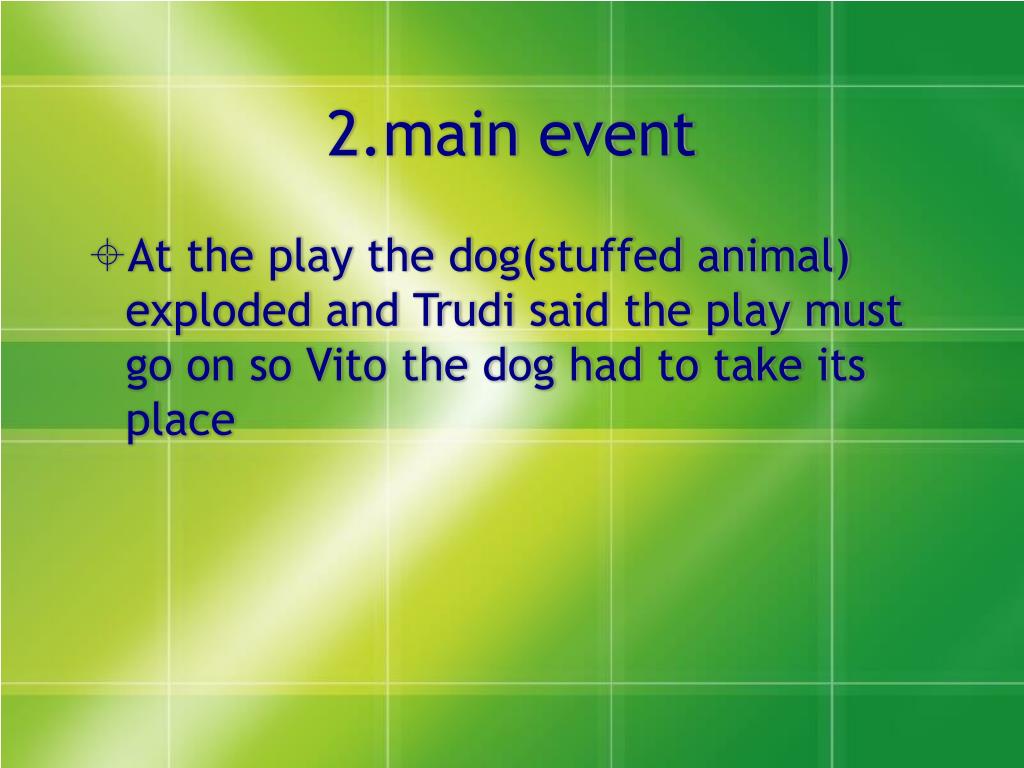 2.main event

At the play the dog(stuffed animal) exploded and Trudi said the play must go on so Vito the dog had to take its place